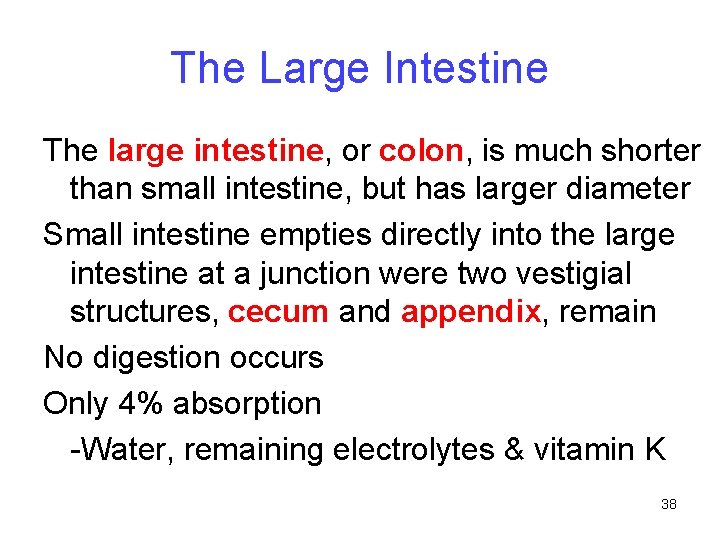 The Large Intestine

The large intestine, or colon, is much shorter than small intestine, but has larger diameter

Small intestine empties directly into the large intestine at a junction were two vestigial structures, cecum and appendix, remain

No digestion occurs

Only 4% absorption

-Water, remaining electrolytes & vitamin K

38